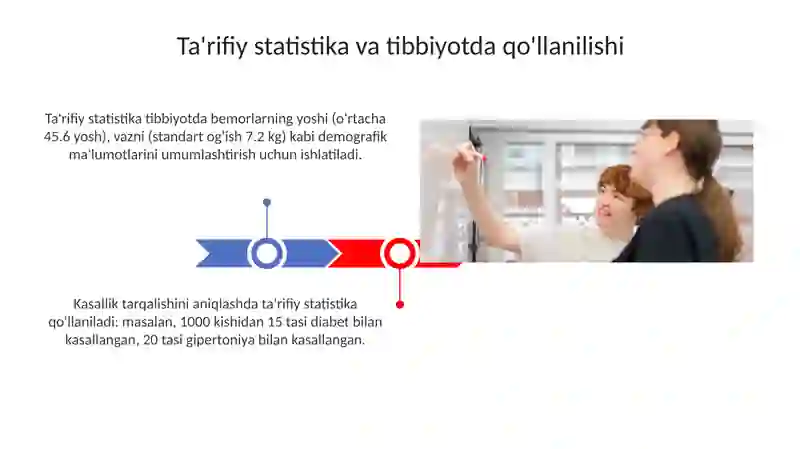 Ta'rifiy statistika va tibbiyotda qo'llanilishi

Ta'rifiy statistika tibbiyotda bemorlarning yoshi (o'rtacha 45.6 yosh), vazni (standart og'ish 7.2 kg) kabi demografik ma'lumotlarini umumlashtirish uchun ishlatiladi.

Kasallik tarqalishini aniqlashda ta'rifiy statistika qo'llaniladi: masalan, 1000 kishidan 15 tasi diabet bilan kasallangan, 20 tasi gipertoniya bilan kasallangan.